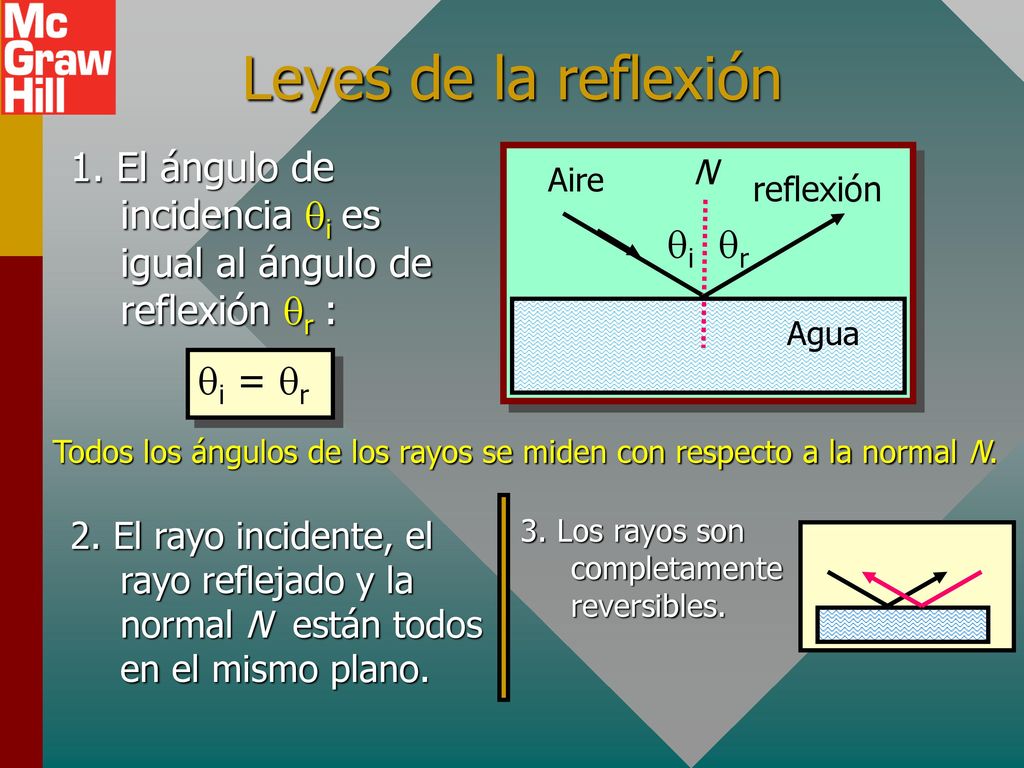 Mc Graw Hill

Leyes de la reflexión

1. El ángulo de incidencia $\theta_i$ es igual al ángulo de reflexión $\theta_r$ :

$\theta_i = \theta_r$

Aire
N
reflexión
$\theta_i$ $\theta_r$
Agua

Todos los ángulos de los rayos se miden con respecto a la normal N.

2. El rayo incidente, el rayo reflejado y la normal N están todos en el mismo plano.

3. Los rayos son completamente reversibles.